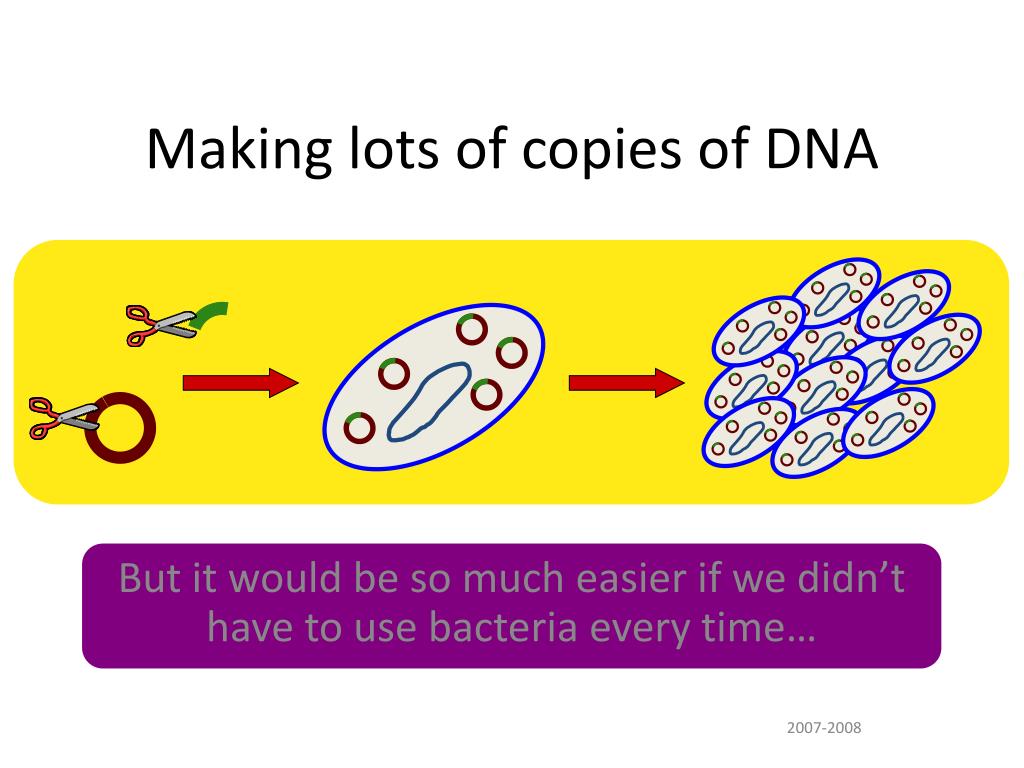 Making lots of copies of DNA

But it would be so much easier if we didn’t have to use bacteria every time…

2007-2008